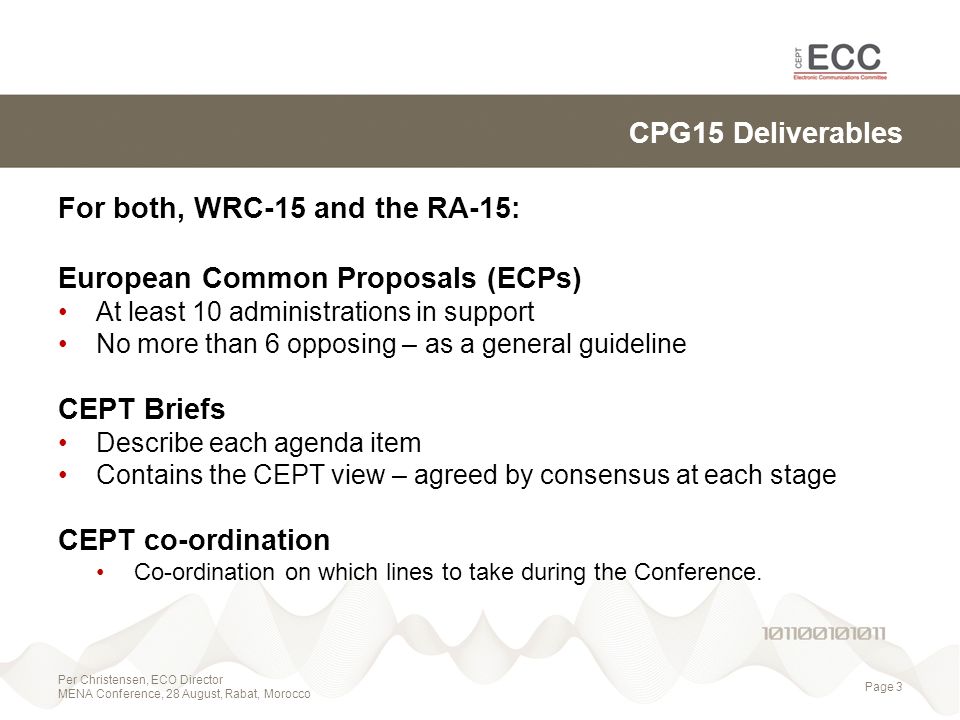 CEPT ECC
Electronic Communications Committee

CPG15 Deliverables

For both, WRC-15 and the RA-15:

European Common Proposals (ECPs)
• At least 10 administrations in support
• No more than 6 opposing – as a general guideline

CEPT Briefs
• Describe each agenda item
• Contains the CEPT view – agreed by consensus at each stage

CEPT co-ordination
• Co-ordination on which lines to take during the Conference.

101100101011

Per Christensen, ECO Director
MENA Conference, 28 August, Rabat, Morocco

Page 3